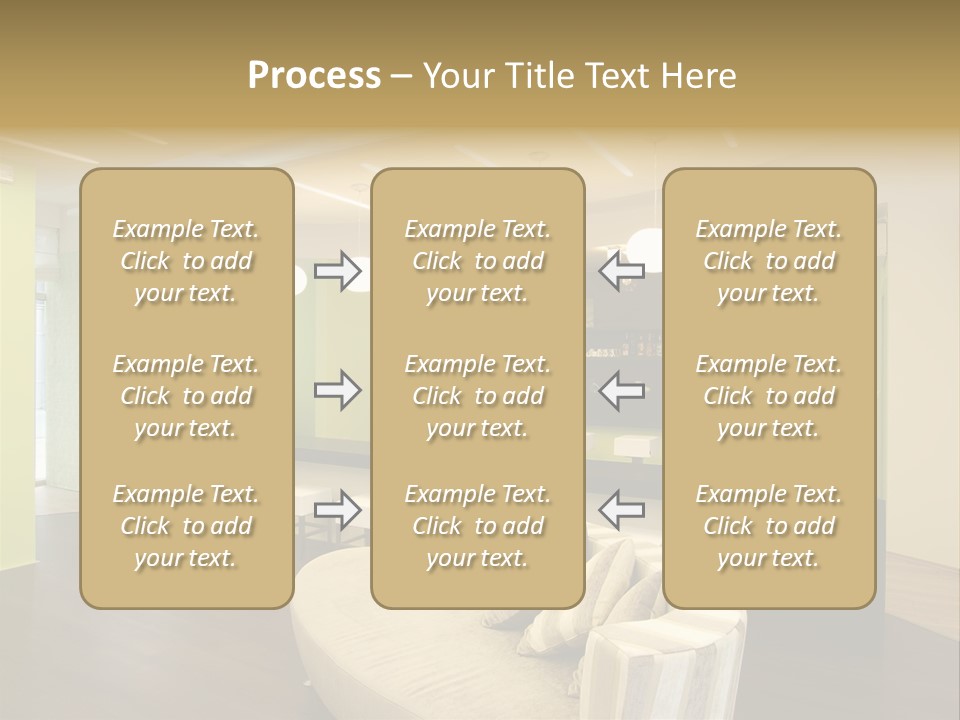 Process – Your Title Text Here

Example Text. Click to add your text.

Example Text. Click to add your text.

Example Text. Click to add your text.

Example Text. Click to add your text.

Example Text. Click to add your text.

Example Text. Click to add your text.

Example Text. Click to add your text.

Example Text. Click to add your text.

Example Text. Click to add your text.